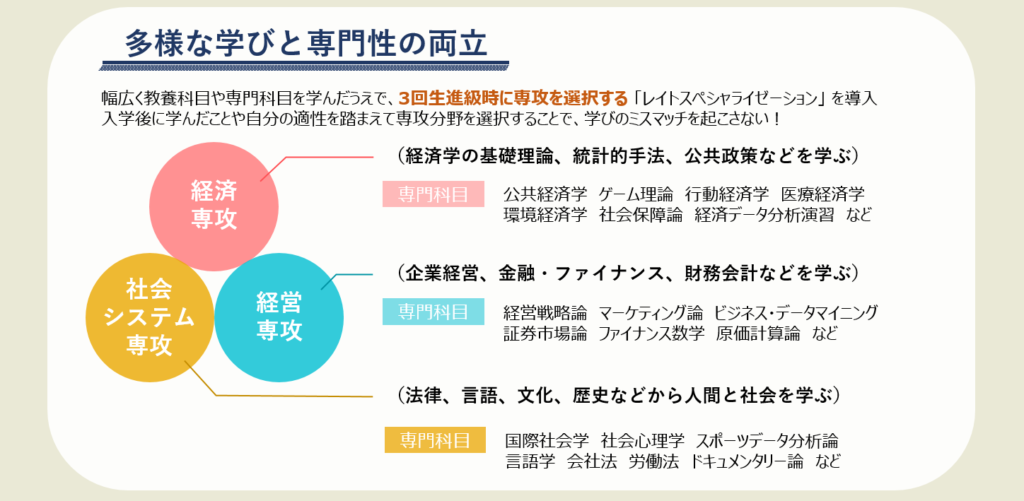 多様な学びと専門性の両立

幅広く教養科目や専門科目を学んだうえで、3回生進級時に専攻を選択する「レイトスペシャライゼーション」を導入
入学後に学んだことや自分の適性を踏まえて専攻分野を選択することで、学びのミスマッチを起こさない！

経済専攻

社会システム専攻

経営専攻

（経済学の基礎理論、統計的手法、公共政策などを学ぶ）

専門科目　公共経済学　ゲーム理論　行動経済学　医療経済学
環境経済学　社会保障論　経済データ分析演習　など

（企業経営、金融・ファイナンス、財務会計などを学ぶ）

専門科目　経営戦略論　マーケティング論　ビジネス・データマイニング
証券市場論　ファイナンス数学　原価計算論　など

（法律、言語、文化、歴史などから人間と社会を学ぶ）

専門科目　国際社会学　社会心理学　スポーツデータ分析論
言語学　会社法　労働法　ドキュメンタリー論　など